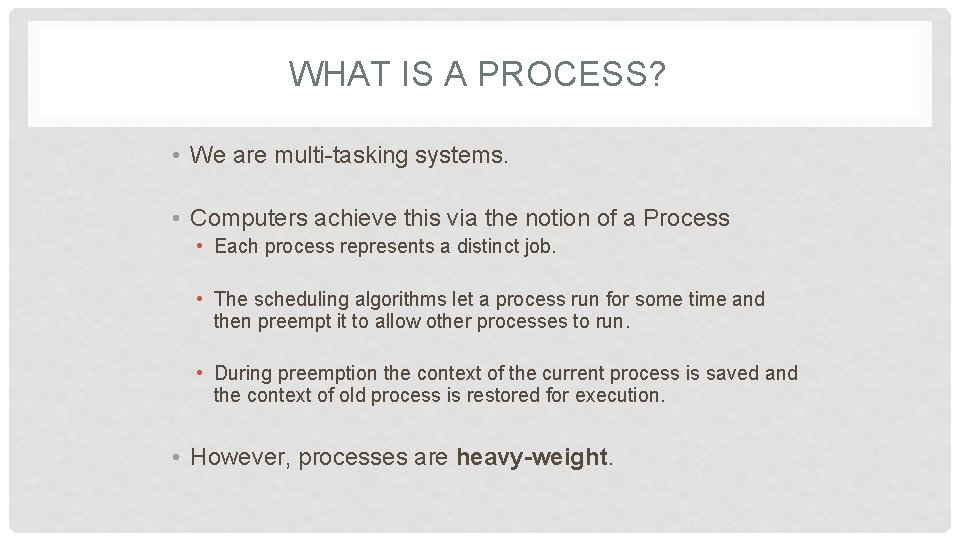 WHAT IS A PROCESS?

• We are multi-tasking systems.

• Computers achieve this via the notion of a Process

• Each process represents a distinct job.

• The scheduling algorithms let a process run for some time and then preempt it to allow other processes to run.

• During preemption the context of the current process is saved and the context of old process is restored for execution.

• However, processes are heavy-weight.